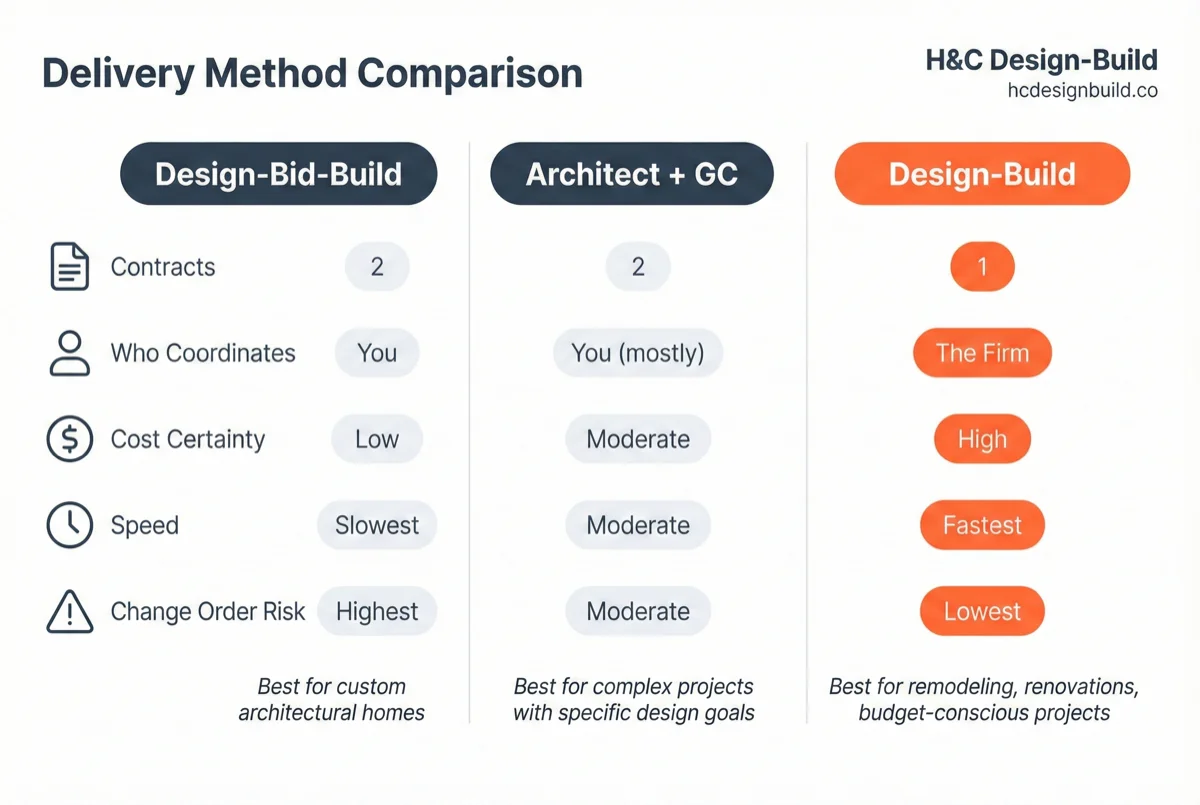 Delivery Method Comparison

H&C Design-Build
hcdesignbuild.co

| | Design-Bid-Build | Architect + GC | Design-Build |
|---|---|---|---|
| Contracts | 2 | 2 | 1 |
| Who Coordinates | You | You (mostly) | The Firm |
| Cost Certainty | Low | Moderate | High |
| Speed | Slowest | Moderate | Fastest |
| Change Order Risk | Highest | Moderate | Lowest |
| | Best for custom architectural homes | Best for complex projects with specific design goals | Best for remodeling, renovations, budget-conscious projects |